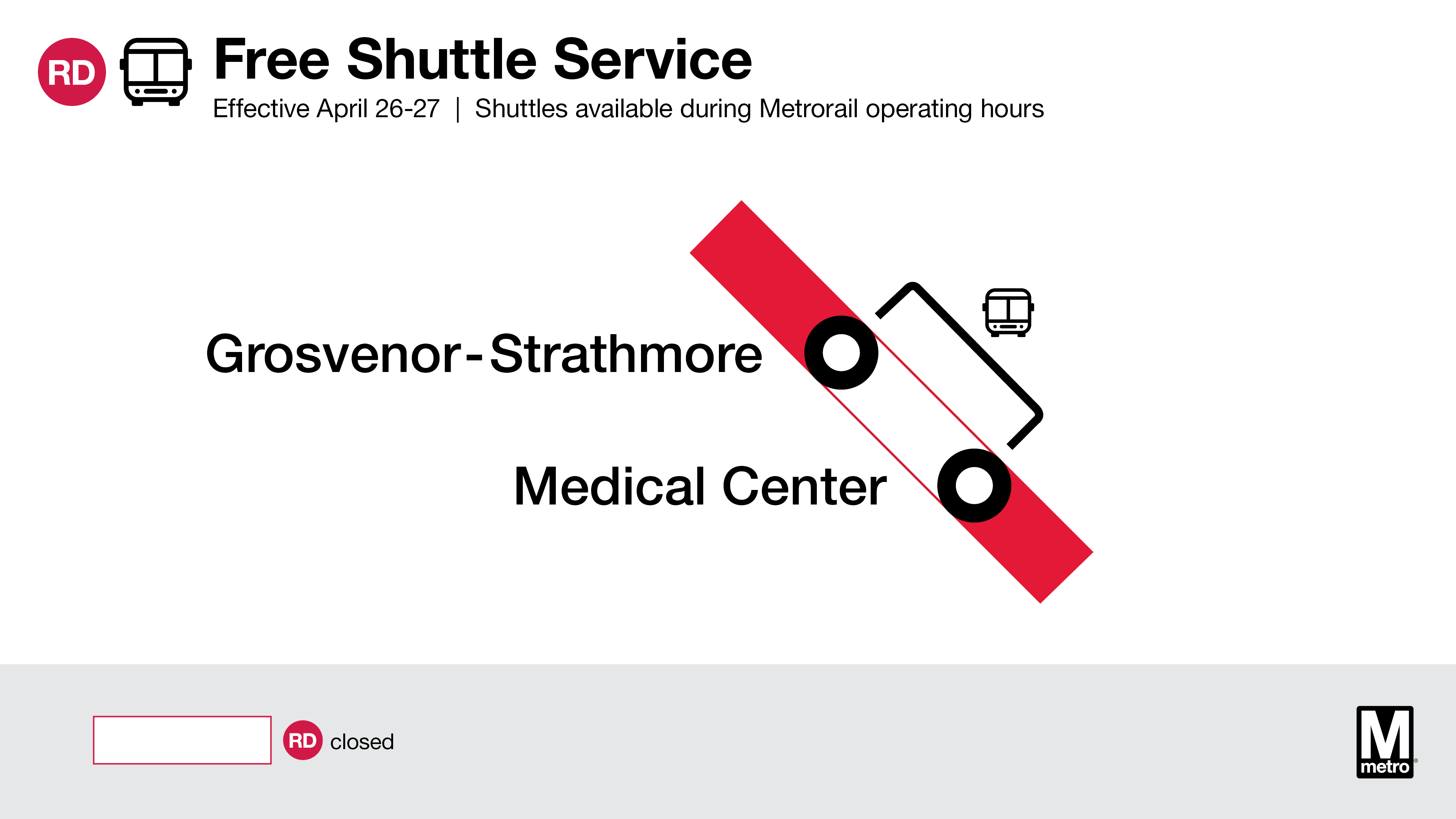 RD Free Shuttle Service
Effective April 26-27 | Shuttles available during Metrorail operating hours

Grosvenor-Strathmore

Medical Center

RD closed

M metro